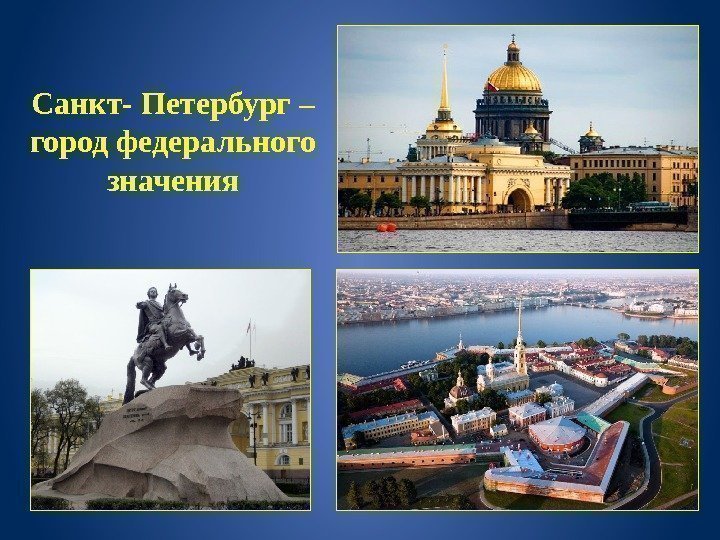 Санкт- Петербург – город федерального значения